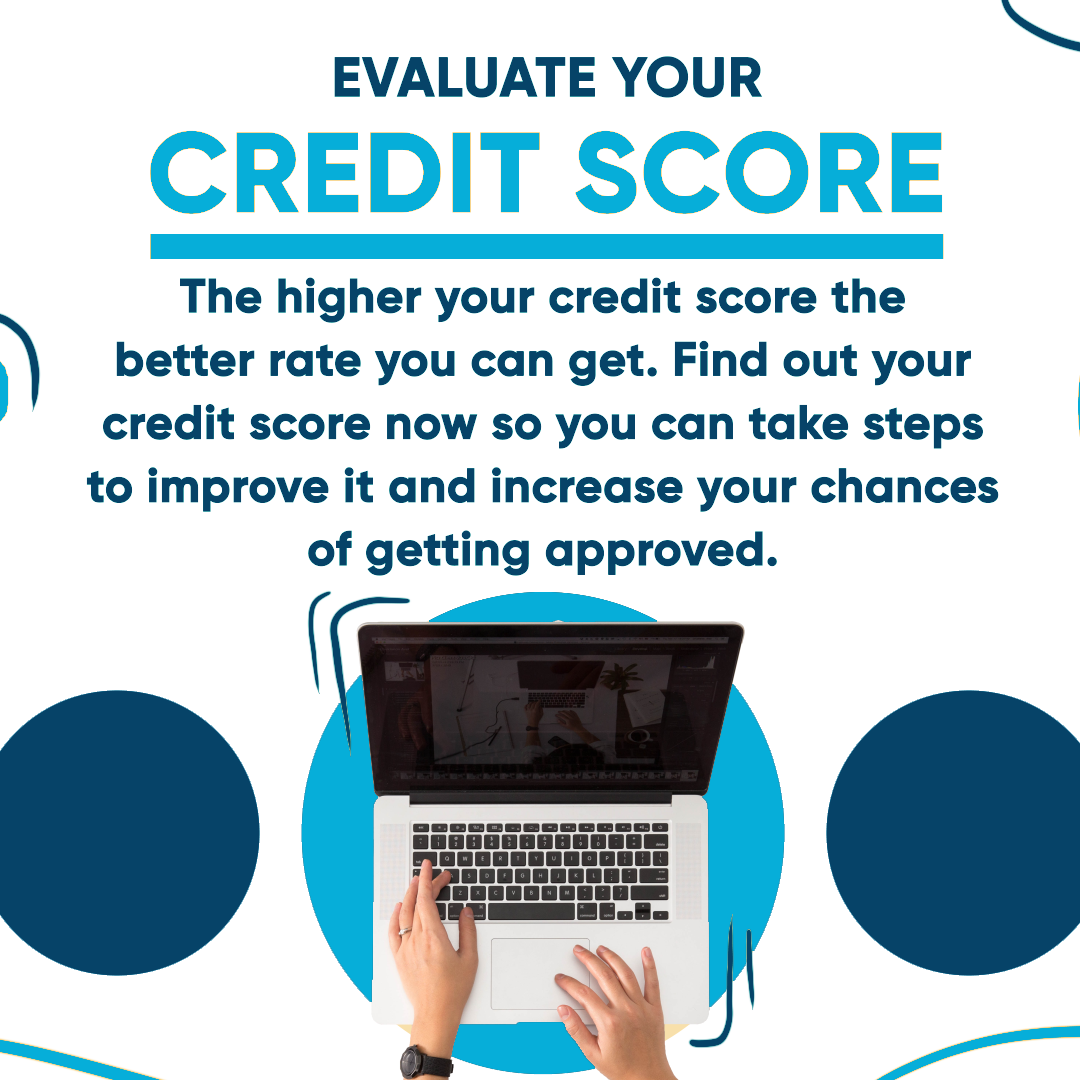 EVALUATE YOUR
CREDIT SCORE

The higher your credit score the better rate you can get. Find out your credit score now so you can take steps to improve it and increase your chances of getting approved.